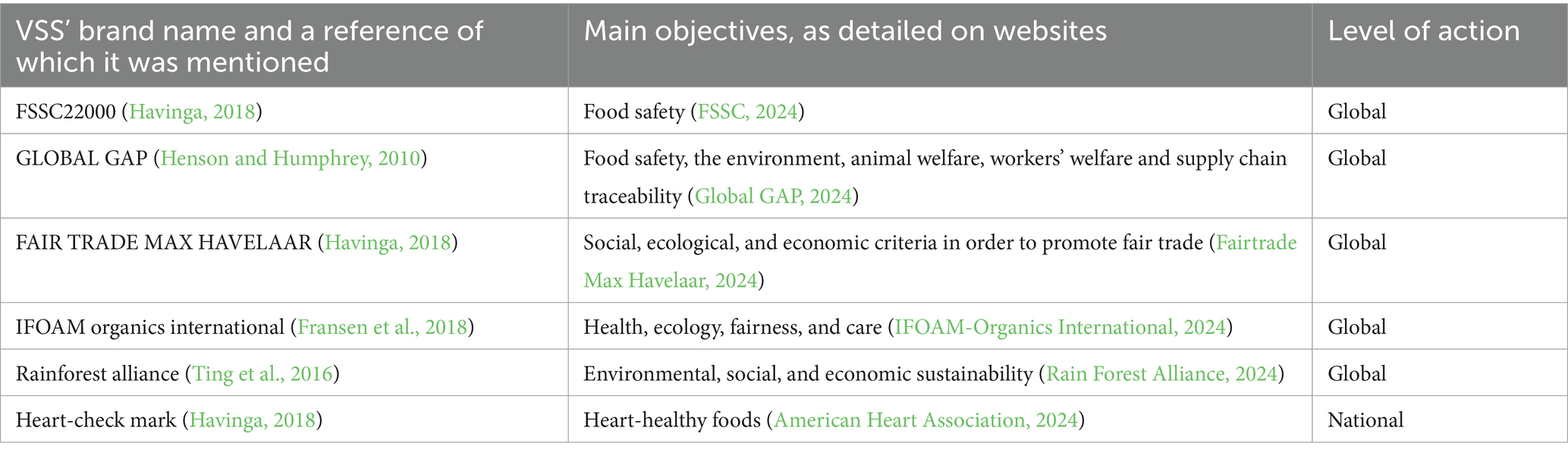 | VSS' brand name and a reference of which it was mentioned | Main objectives, as detailed on websites | Level of action |
|---|---|---|
| FSSC22000 (Havinga, 2018) | Food safety (FSSC, 2024) | Global |
| GLOBAL GAP (Henson and Humphrey, 2010) | Food safety, the environment, animal welfare, workers' welfare and supply chain traceability (Global GAP, 2024) | Global |
| FAIR TRADE MAX HAVELAAR (Havinga, 2018) | Social, ecological, and economic criteria in order to promote fair trade (Fairtrade Max Havelaar, 2024) | Global |
| IFOAM organics international (Fransen et al., 2018) | Health, ecology, fairness, and care (IFOAM-Organics International, 2024) | Global |
| Rainforest alliance (Ting et al., 2016) | Environmental, social, and economic sustainability (Rain Forest Alliance, 2024) | Global |
| Heart-check mark (Havinga, 2018) | Heart-healthy foods (American Heart Association, 2024) | National |